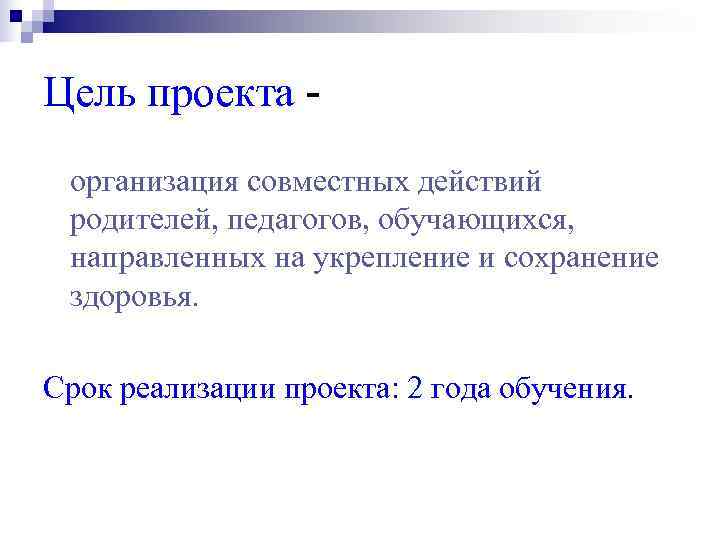 Цель проекта -

организация совместных действий родителей, педагогов, обучающихся, направленных на укрепление и сохранение здоровья.

Срок реализации проекта: 2 года обучения.